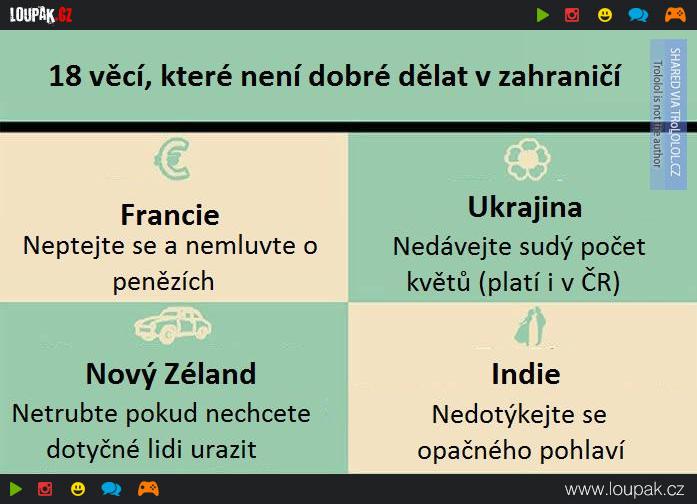 LOUPAK.CZ

18 věcí, které není dobré dělat v zahraničí

SHARED VIA TROLOLOL.CZ
Trololol is not the author

Francie
Neptejte se a nemluvte o penězích

Ukrajina
Nedávejte sudý počet květů (platí i v ČR)

Nový Zéland
Netrubte pokud nechcete dotyčné lidi urazit

Indie
Nedotýkejte se opačného pohlaví

www.loupak.cz